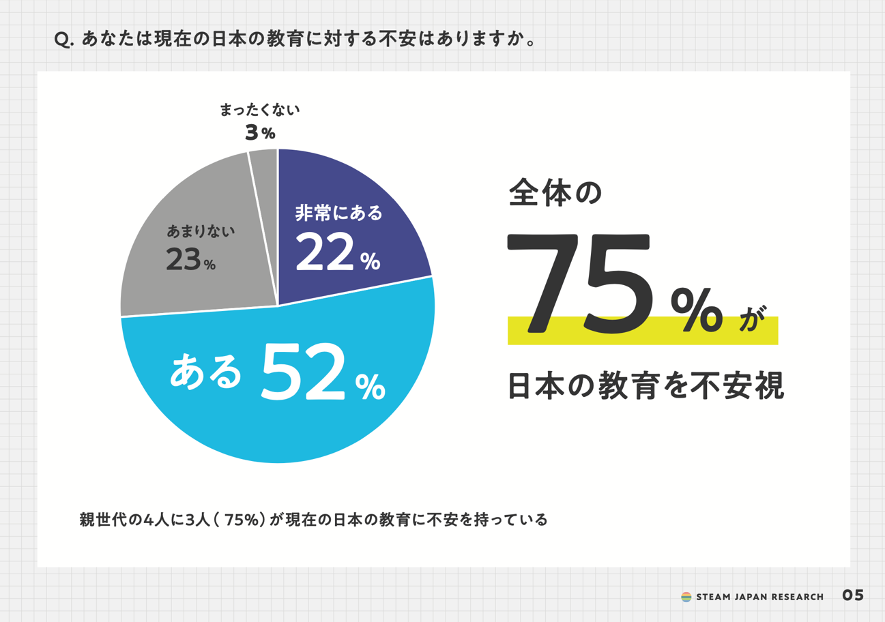 Q. あなたは現在の日本の教育に対する不安はありますか。

まったくない
3%

非常にある
22%

あまりない
23%

ある 52%

全体の
75%が
日本の教育を不安視

親世代の4人に3人（75%）が現在の日本の教育に不安を持っている

STEAM JAPAN RESEARCH 05